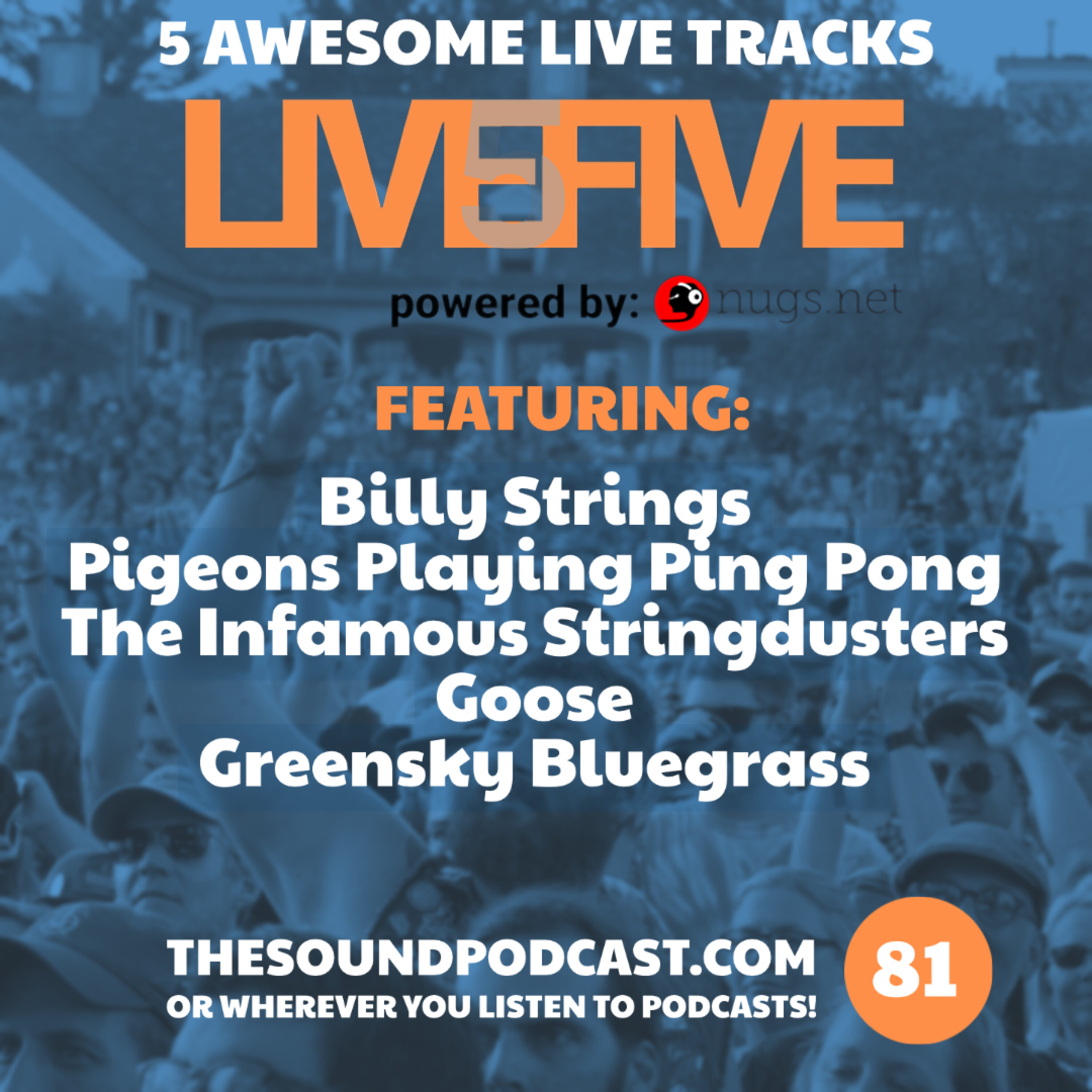 5 AWESOME LIVE TRACKS

LIVE 5 FIVE

powered by: nugs.net

FEATURING:

Billy Strings
Pigeons Playing Ping Pong
The Infamous Stringdusters
Goose
Greensky Bluegrass

THESOUNDPODCAST.COM
OR WHEREVER YOU LISTEN TO PODCASTS!

81